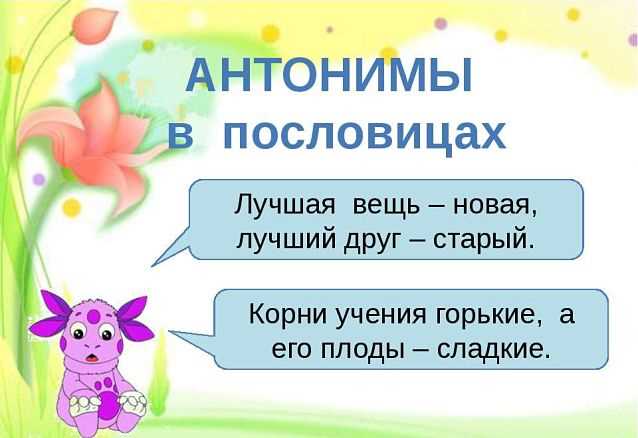 АНТОНИМЫ
в пословицах

Лучшая вещь – новая, лучший друг – старый.

Корни учения горькие, а его плоды – сладкие.